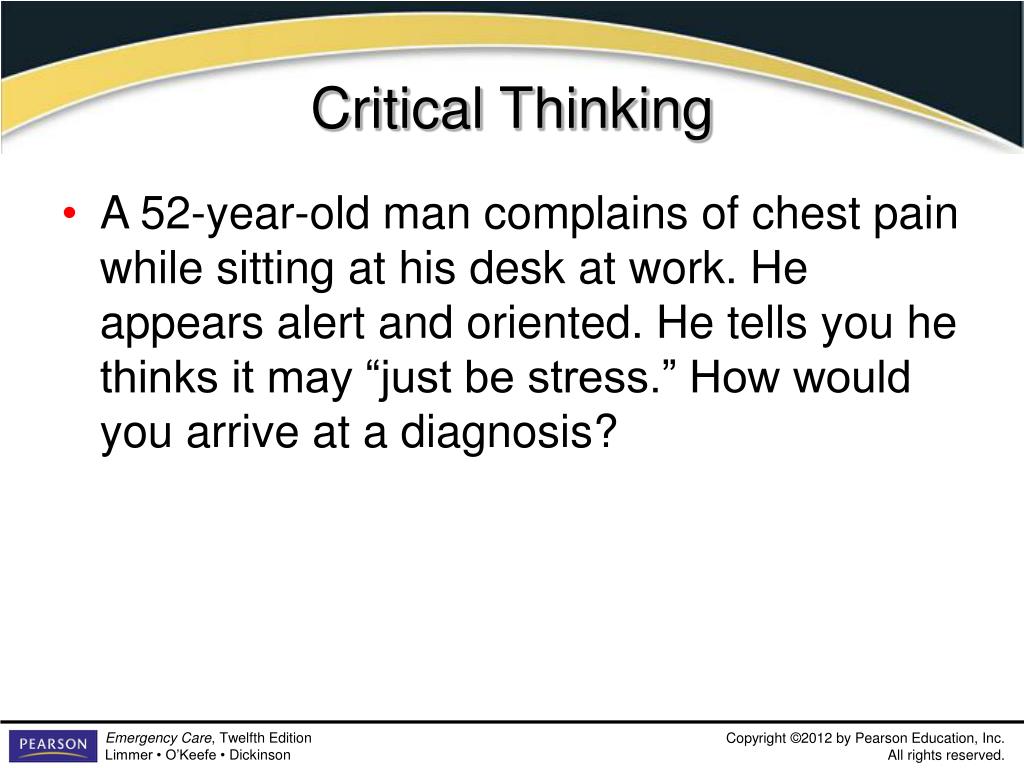 Critical Thinking

• A 52-year-old man complains of chest pain while sitting at his desk at work. He appears alert and oriented. He tells you he thinks it may “just be stress.” How would you arrive at a diagnosis?

PEARSON

Emergency Care, Twelfth Edition
Limmer • O'Keefe • Dickinson

Copyright ©2012 by Pearson Education, Inc.
All rights reserved.